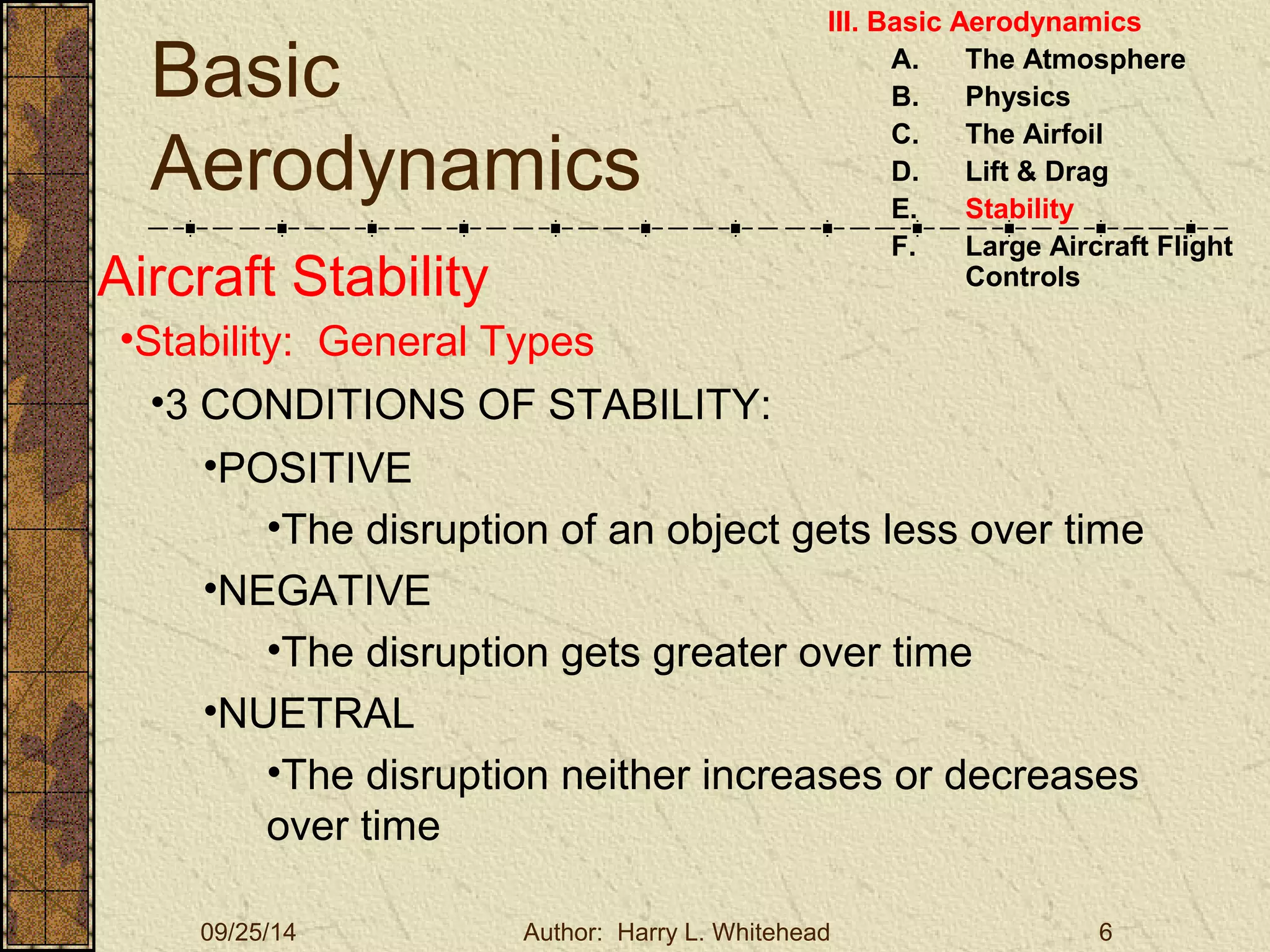 Basic Aerodynamics

III. Basic Aerodynamics
A. The Atmosphere
B. Physics
C. The Airfoil
D. Lift & Drag
E. Stability
F. Large Aircraft Flight Controls

Aircraft Stability

•Stability: General Types

•3 CONDITIONS OF STABILITY:

•POSITIVE

•The disruption of an object gets less over time

•NEGATIVE

•The disruption gets greater over time

•NUETRAL

•The disruption neither increases or decreases over time

09/25/14 Author: Harry L. Whitehead 6